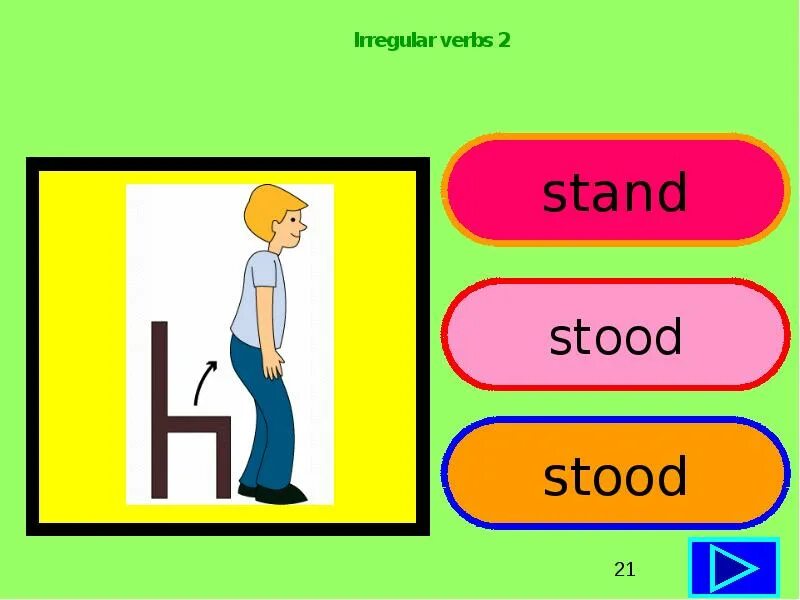 Irregular verbs 2

stand

stood

stood

21